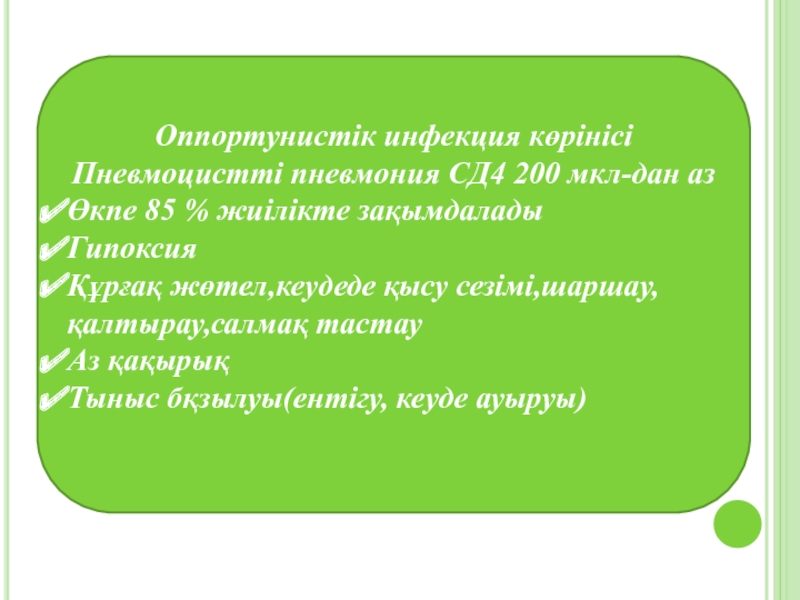 Оппортунистік инфекция көрінісі
Пневмоцистті пневмония СД4 200 мкл-дан аз
✔Өкпе 85 % жиілікте зақымдалады
✔Гипоксия
✔Құрғақ жөтел,кеудеде қысу сезімі,шаршау, қалтырау,салмақ тастау
✔Аз қақырық
✔Тыныс бқзылуы(ентігу, кеуде ауыруы)